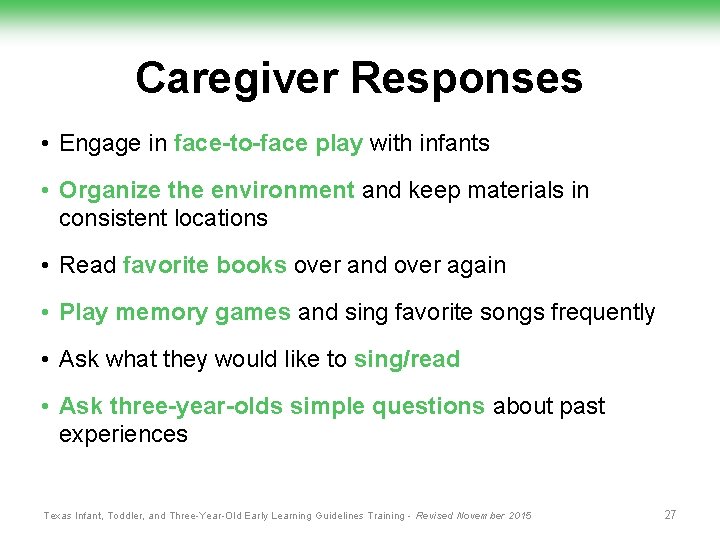 Caregiver Responses

• Engage in face-to-face play with infants

• Organize the environment and keep materials in consistent locations

• Read favorite books over and over again

• Play memory games and sing favorite songs frequently

• Ask what they would like to sing/read

• Ask three-year-olds simple questions about past experiences

Texas Infant, Toddler, and Three-Year-Old Early Learning Guidelines Training - Revised November 2015

27